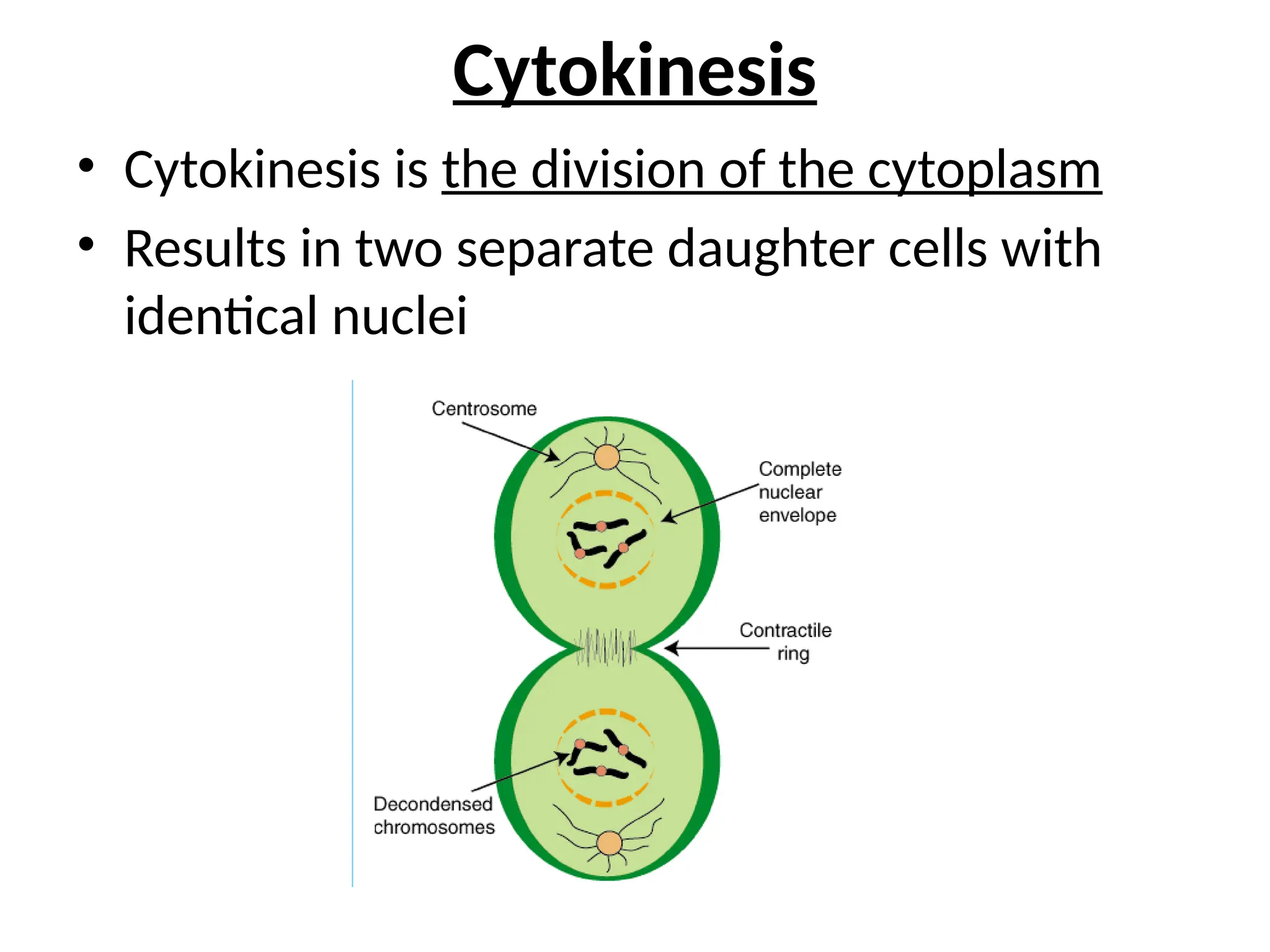 Cytokinesis

• Cytokinesis is the division of the cytoplasm
• Results in two separate daughter cells with identical nuclei

Centrosome

Complete nuclear envelope

Contractile ring

Decondensed chromosomes